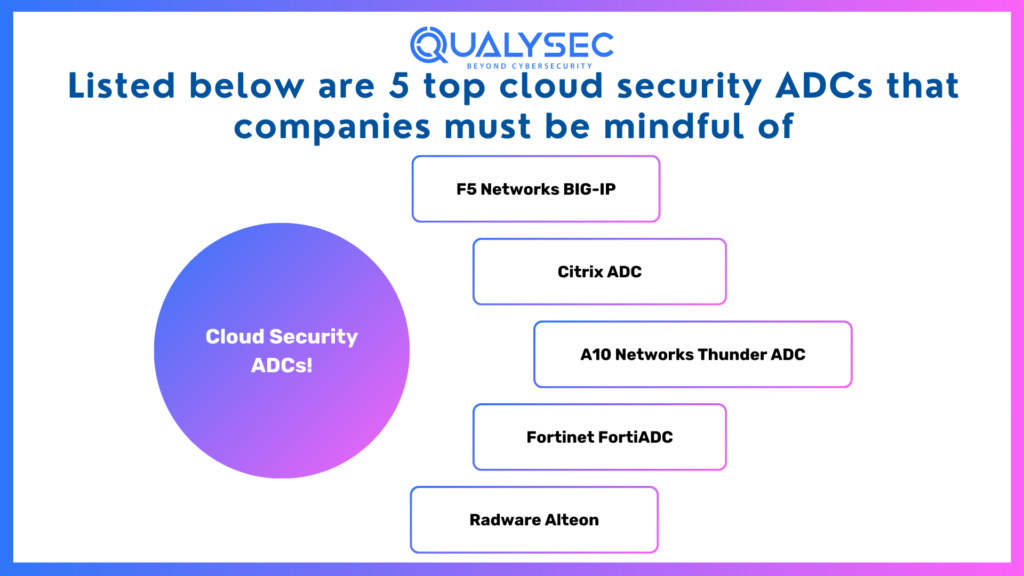 QUALYSEC
BEYOND CYBERSECURITY

Listed below are 5 top cloud security ADCs that companies must be mindful of

Cloud Security ADCs!

F5 Networks BIG-IP

Citrix ADC

A10 Networks Thunder ADC

Fortinet FortiADC

Radware Alteon